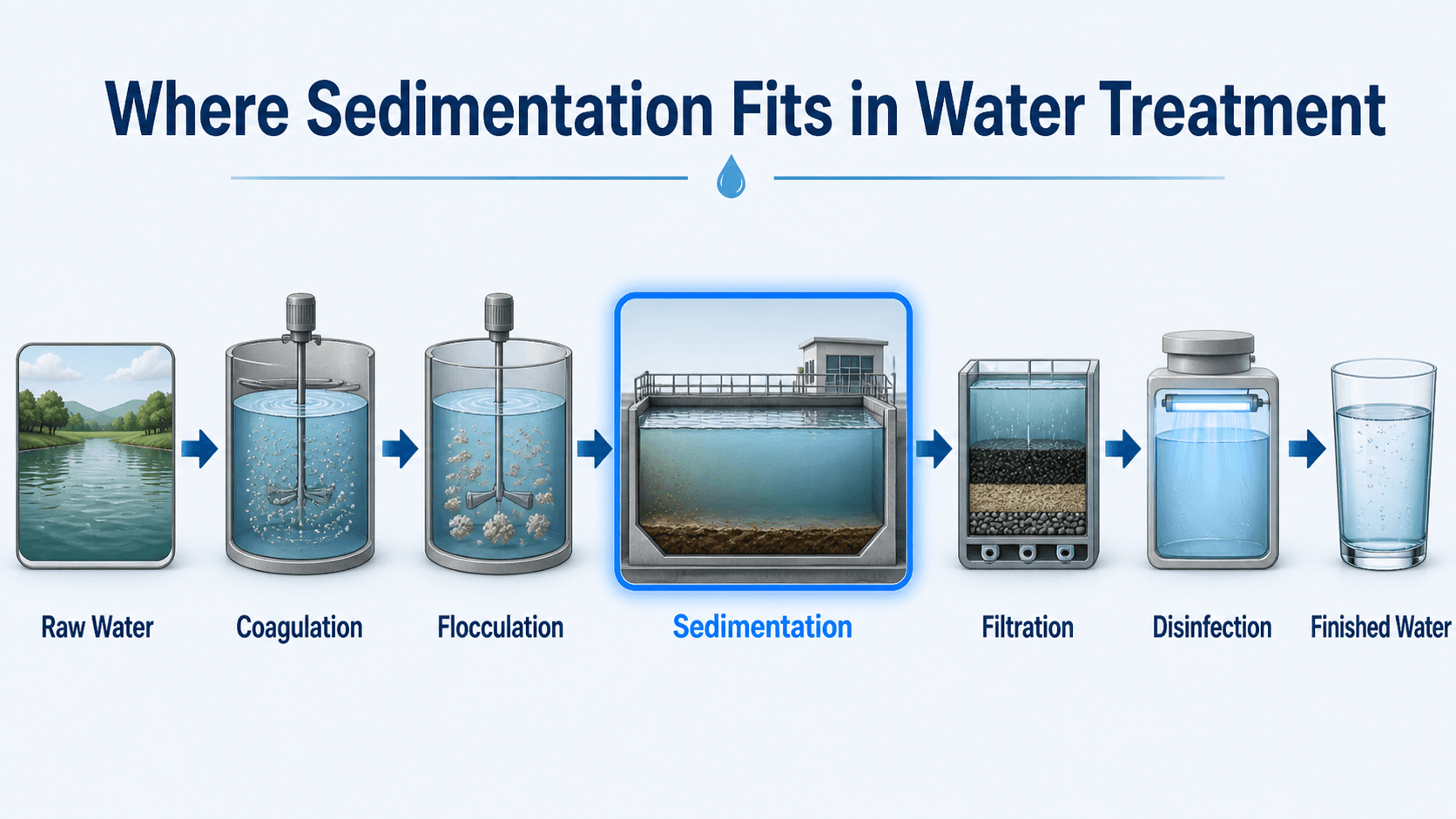 Where Sedimentation Fits in Water Treatment

Raw Water

Coagulation

Flocculation

Sedimentation

Filtration

Disinfection

Finished Water